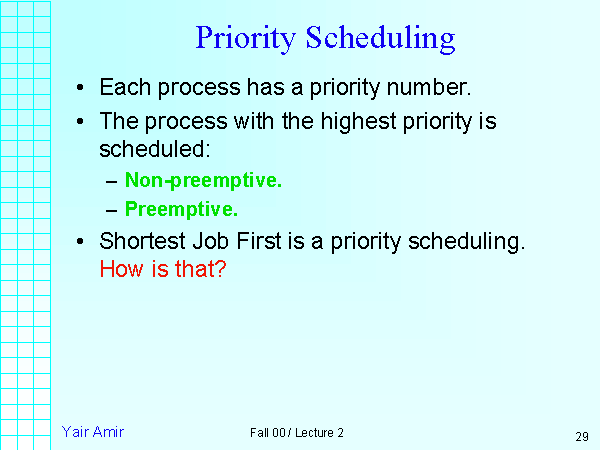 Priority Scheduling

• Each process has a priority number.
• The process with the highest priority is scheduled:
– Non-preemptive.
– Preemptive.
• Shortest Job First is a priority scheduling. How is that?

Yair Amir

Fall 00 / Lecture 2

29